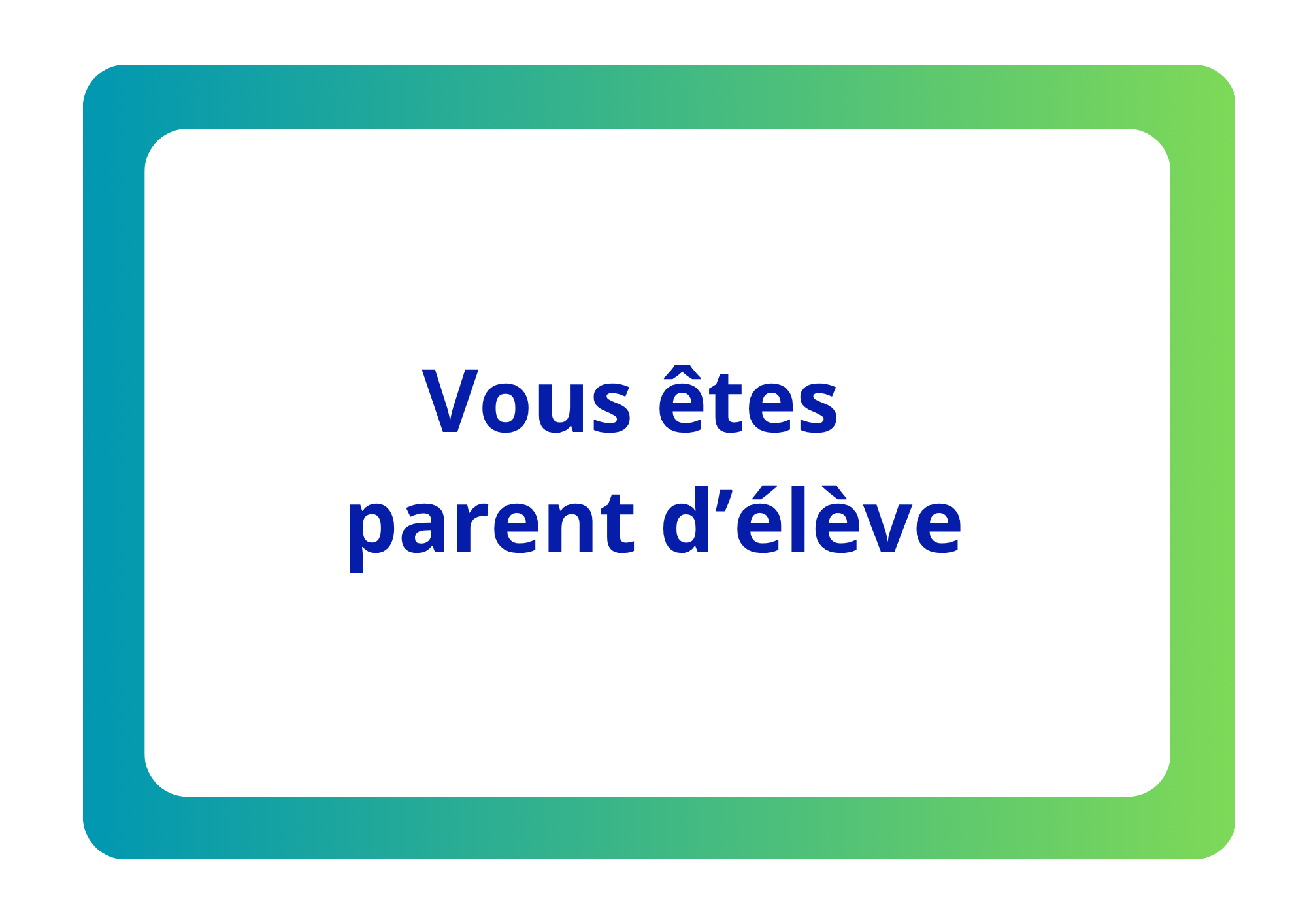 Vous êtes
parent d’élève